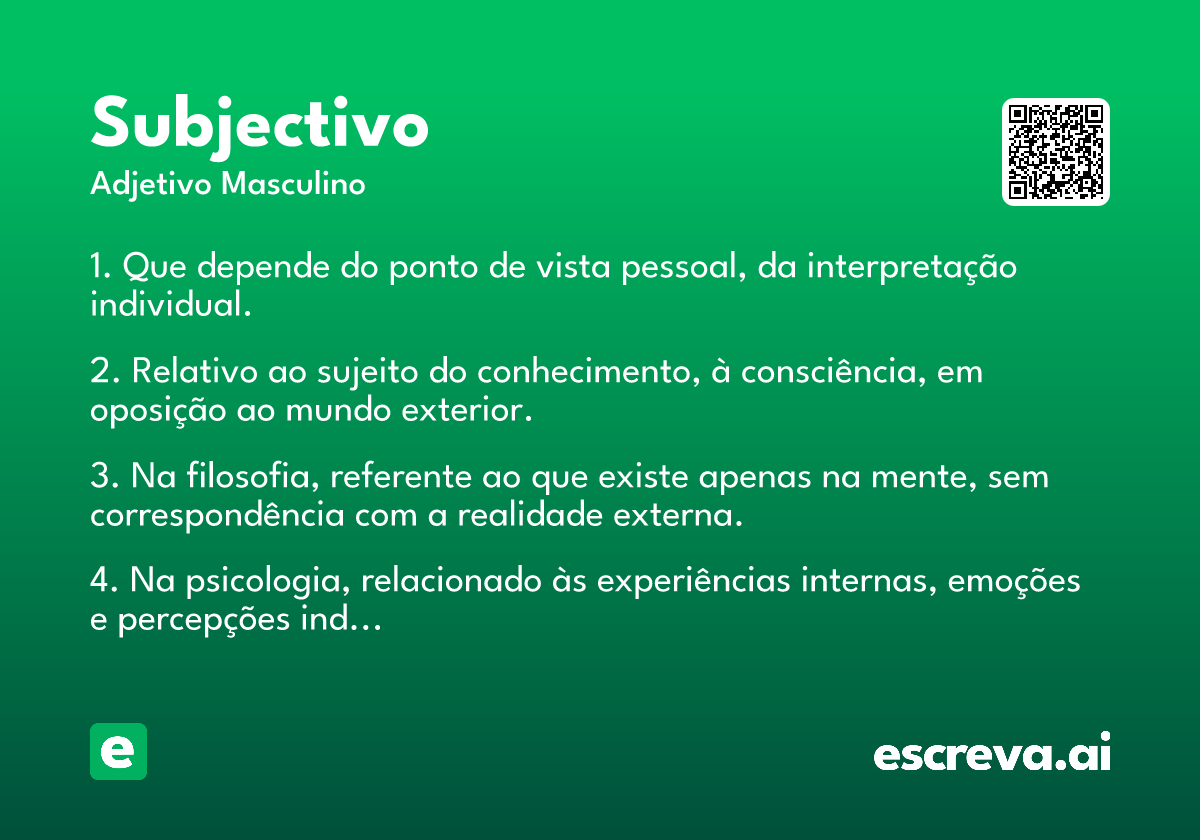 Subjectivo
Adjetivo Masculino

1. Que depende do ponto de vista pessoal, da interpretação individual.

2. Relativo ao sujeito do conhecimento, à consciência, em oposição ao mundo exterior.

3. Na filosofia, referente ao que existe apenas na mente, sem correspondência com a realidade externa.

4. Na psicologia, relacionado às experiências internas, emoções e percepções ind...

e

escreva.ai